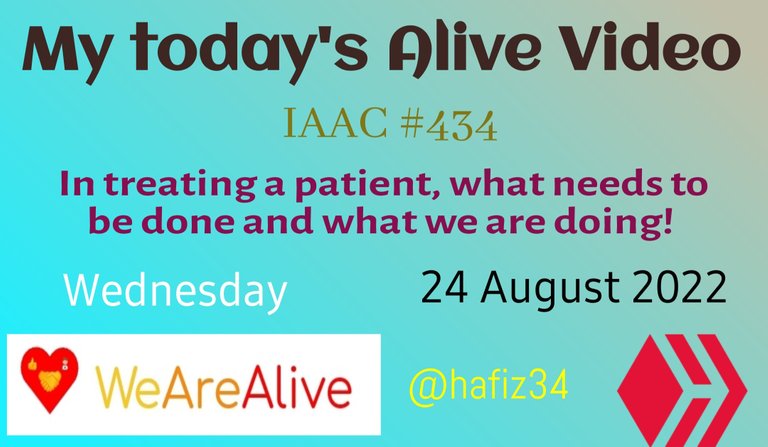 My today's Alive Video

IAAC #434

In treating a patient, what needs to be done and what we are doing!

Wednesday

24 August 2022

WeAreAlive

@hafiz34